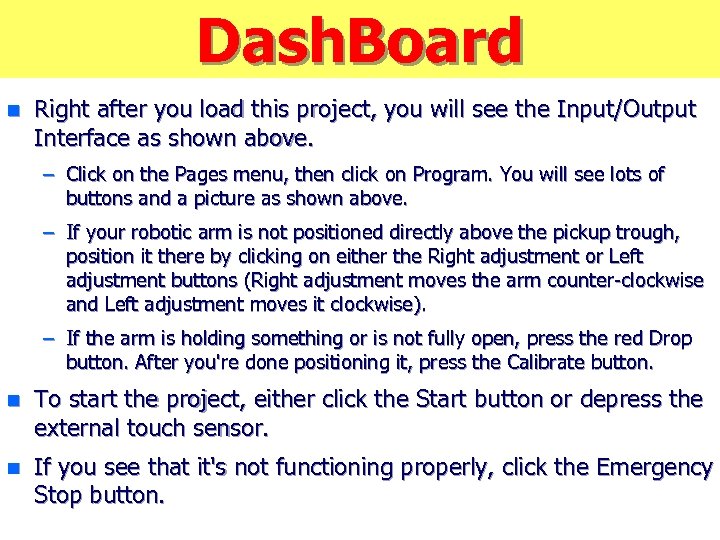 DashBoard

Right after you load this project, you will see the Input/Output Interface as shown above.

– Click on the Pages menu, then click on Program. You will see lots of buttons and a picture as shown above.

– If your robotic arm is not positioned directly above the pickup trough, position it there by clicking on either the Right adjustment or Left adjustment buttons (Right adjustment moves the arm counter-clockwise and Left adjustment moves it clockwise).

– If the arm is holding something or is not fully open, press the red Drop button. After you're done positioning it, press the Calibrate button.

To start the project, either click the Start button or depress the external touch sensor.

If you see that it's not functioning properly, click the Emergency Stop button.